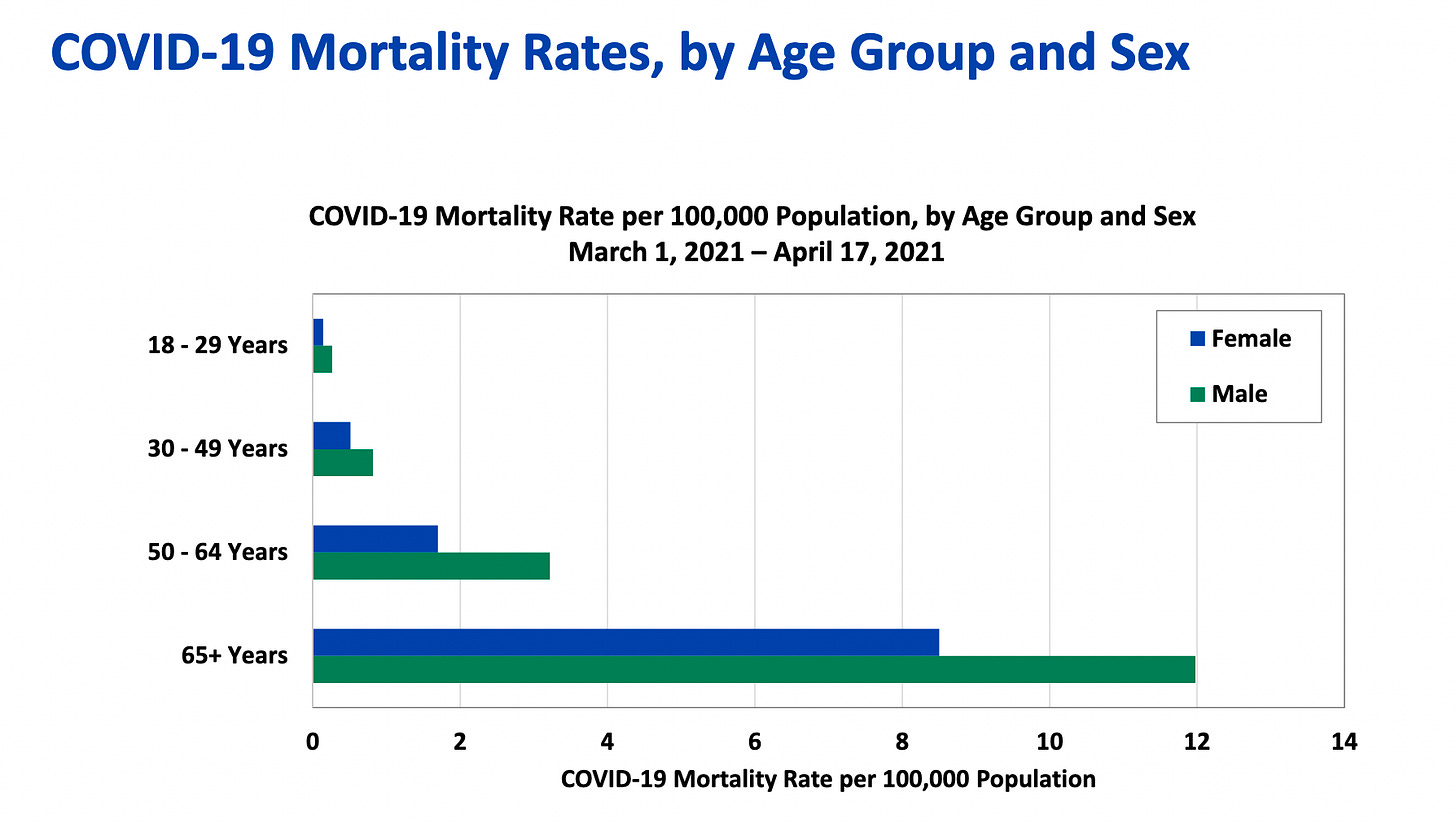 COVID-19 Mortality Rates, by Age Group and Sex

COVID-19 Mortality Rate per 100,000 Population, by Age Group and Sex
March 1, 2021 – April 17, 2021

18 - 29 Years
30 - 49 Years
50 - 64 Years
65+ Years

Female
Male

0
2
4
6
8
10
12
14

COVID-19 Mortality Rate per 100,000 Population